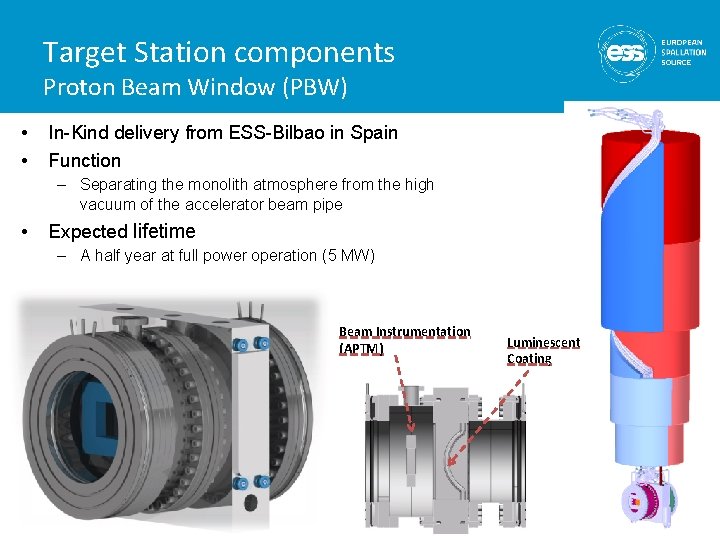 Target Station components
Proton Beam Window (PBW)

ess EUROPEAN SPALLATION SOURCE

• In-Kind delivery from ESS-Bilbao in Spain
• Function
– Separating the monolith atmosphere from the high vacuum of the accelerator beam pipe
• Expected lifetime
– A half year at full power operation (5 MW)

Beam Instrumentation (APTM)

Luminescent Coating